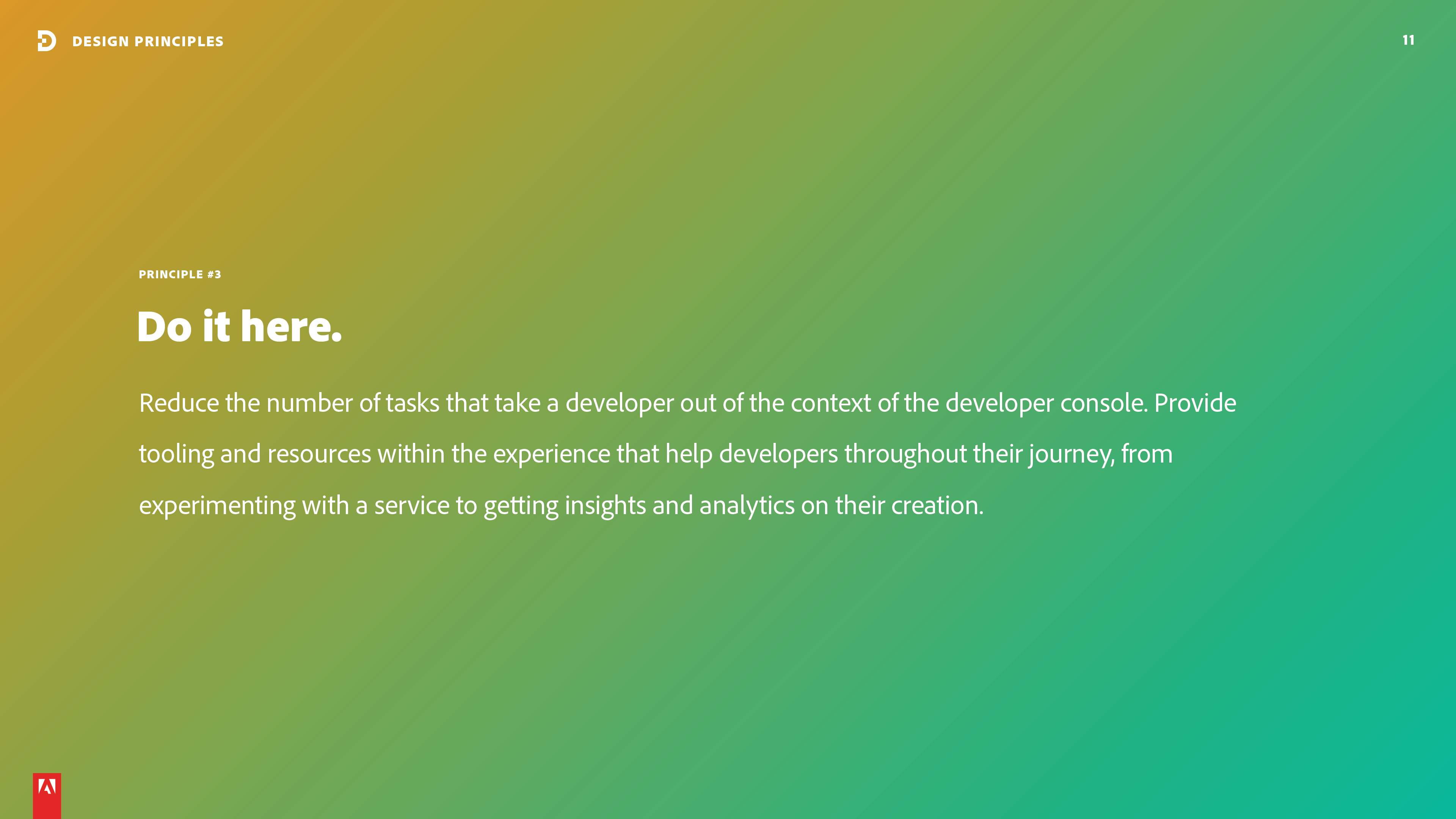 DESIGN PRINCIPLES

11

PRINCIPLE #3

Do it here.

Reduce the number of tasks that take a developer out of the context of the developer console. Provide tooling and resources within the experience that help developers throughout their journey, from experimenting with a service to getting insights and analytics on their creation.